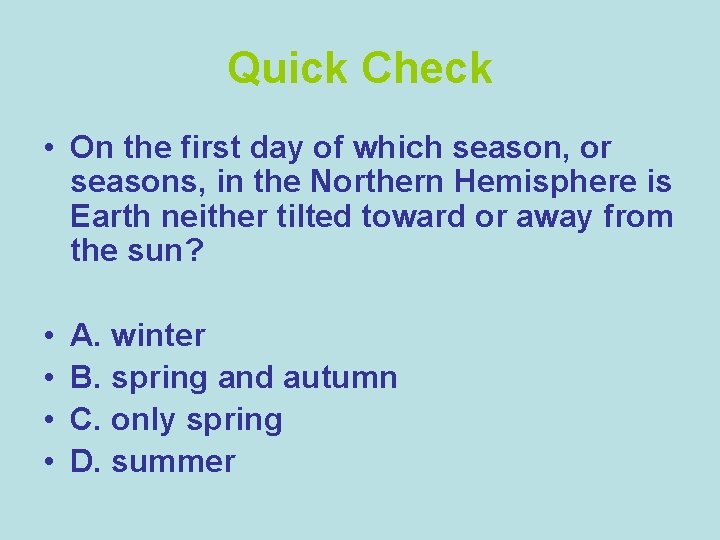 Quick Check

• On the first day of which season, or seasons, in the Northern Hemisphere is Earth neither tilted toward or away from the sun?

• A. winter
• B. spring and autumn
• C. only spring
• D. summer